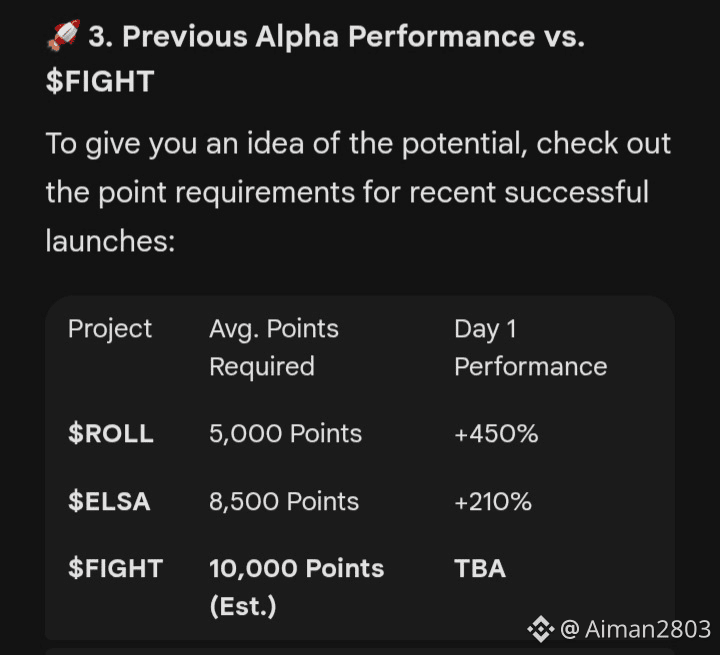 🚀 3. Previous Alpha Performance vs. \$FIGHT

To give you an idea of the potential, check out the point requirements for recent successful launches:

| Project | Avg. Points Required | Day 1 Performance |
|---|---|---|
| \$ROLL | 5,000 Points | +450% |
| \$ELSA | 8,500 Points | +210% |
| \$FIGHT | 10,000 Points (Est.) | TBA |

@ Aiman2803